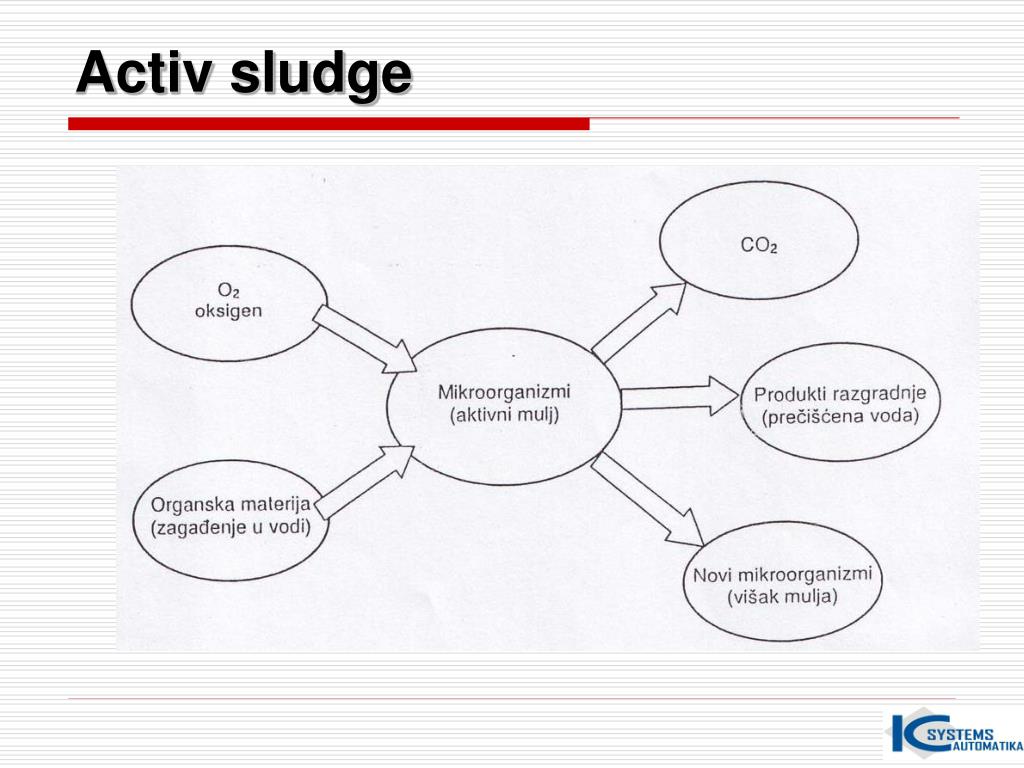 Activ sludge

$O_2$
oksigen

Organska materija
(zagađenje u vodi)

Mikroorganizmi
(aktivni mulj)

$CO_2$

Produkti razgradnje
(prečišćena voda)

Novi mikroorganizmi
(višak mulja)

IC SYSTEMS AUTOMATIKA